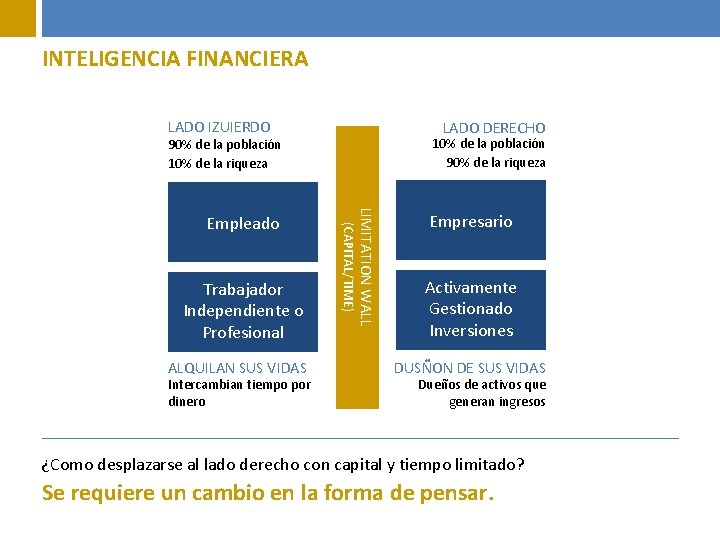 INTELIGENCIA FINANCIERA

LADO IZUIERDO
90% de la población
10% de la riqueza

Empleado

Trabajador Independiente o Profesional

ALQUILAN SUS VIDAS
Intercambian tiempo por dinero

LIMITATION WALL
(CAPITAL/TIME)

LADO DERECHO
10% de la población
90% de la riqueza

Empresario

Activamente Gestionado Inversiones

DUSÑON DE SUS VIDAS
Dueños de activos que generan ingresos

¿Como desplazarse al lado derecho con capital y tiempo limitado?

Se requiere un cambio en la forma de pensar.